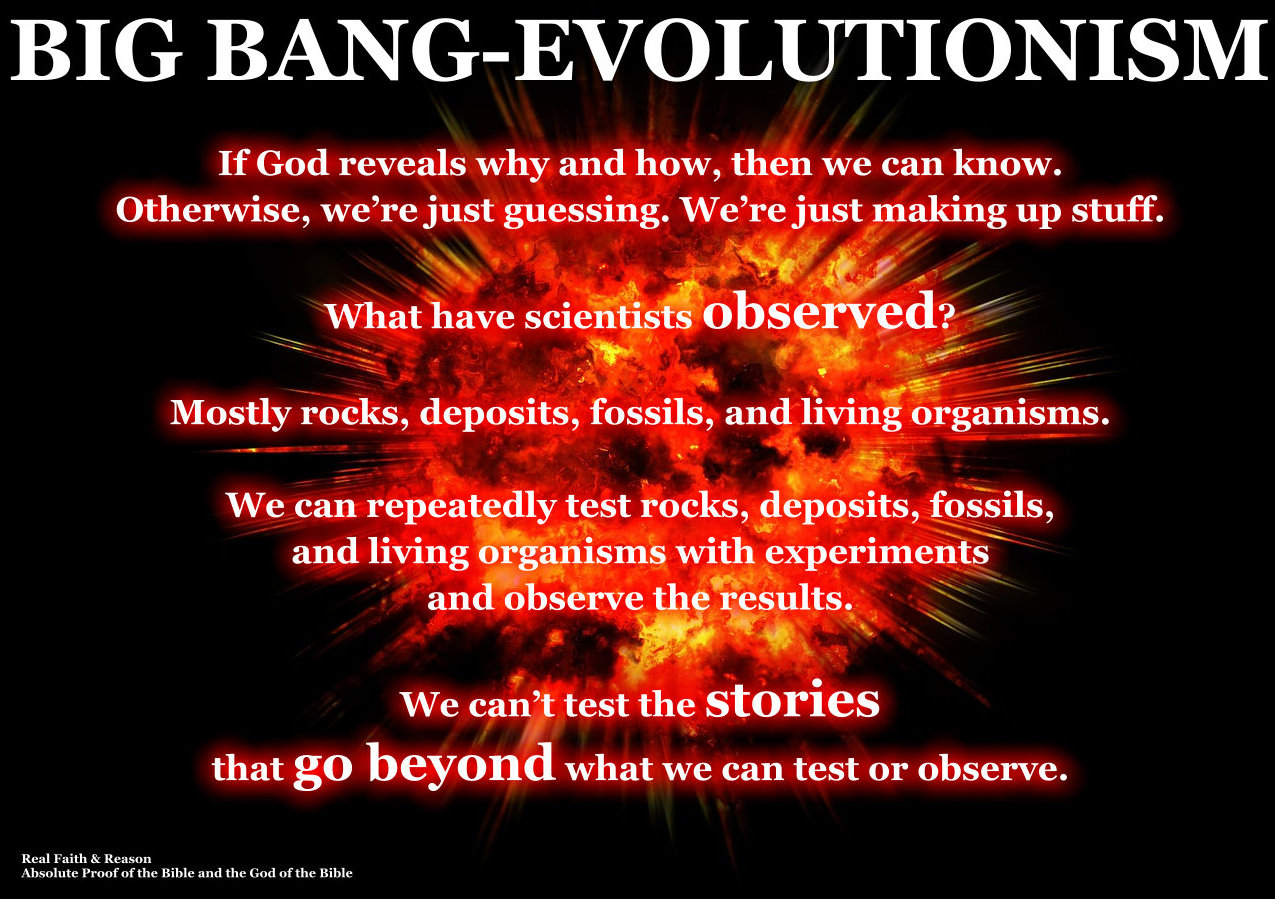 BIG BANG-EVOLUTIONISM

If God reveals why and how, then we can know.
Otherwise, we're just guessing. We're just making up stuff.

What have scientists observed?

Mostly rocks, deposits, fossils, and living organisms.

We can repeatedly test rocks, deposits, fossils, and living organisms with experiments and observe the results.

We can't test the stories that go beyond what we can test or observe.

Real Faith & Reason
Absolute Proof of the Bible and the God of the Bible